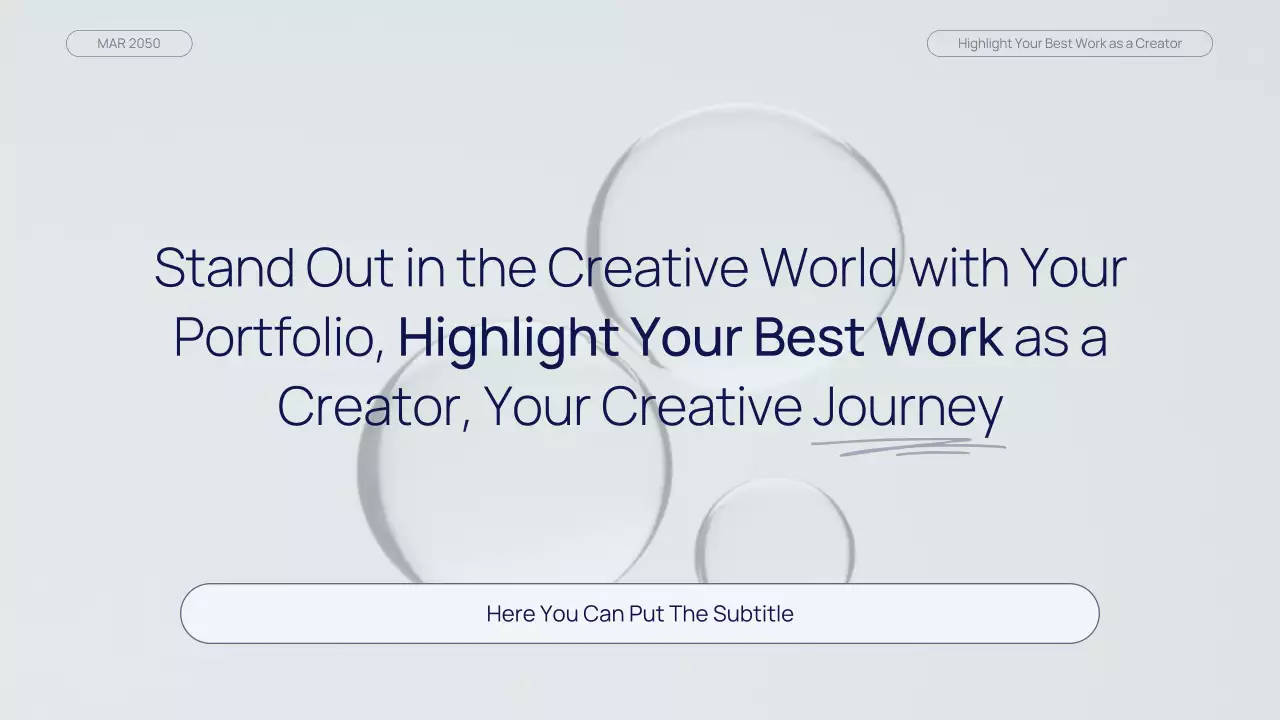 MAR 2050

Highlight Your Best Work as a Creator

Stand Out in the Creative World with Your Portfolio, Highlight Your Best Work as a Creator, Your Creative Journey

Here You Can Put The Subtitle